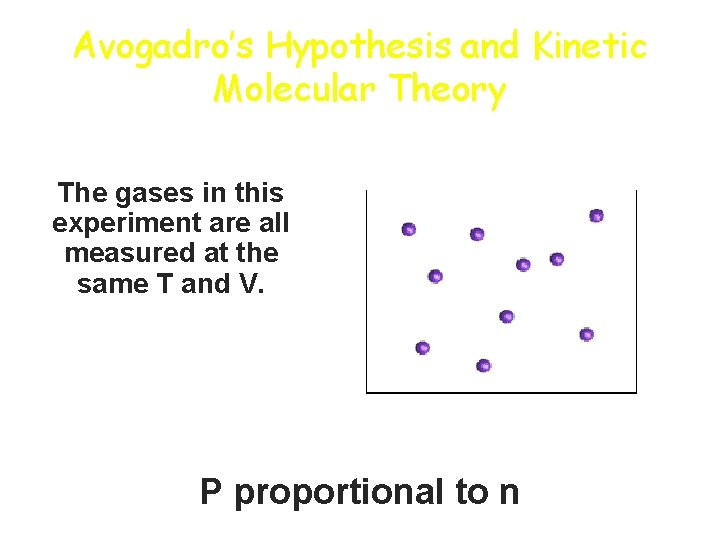 Avogadro's Hypothesis and Kinetic Molecular Theory

The gases in this experiment are all measured at the same T and V.

P proportional to n